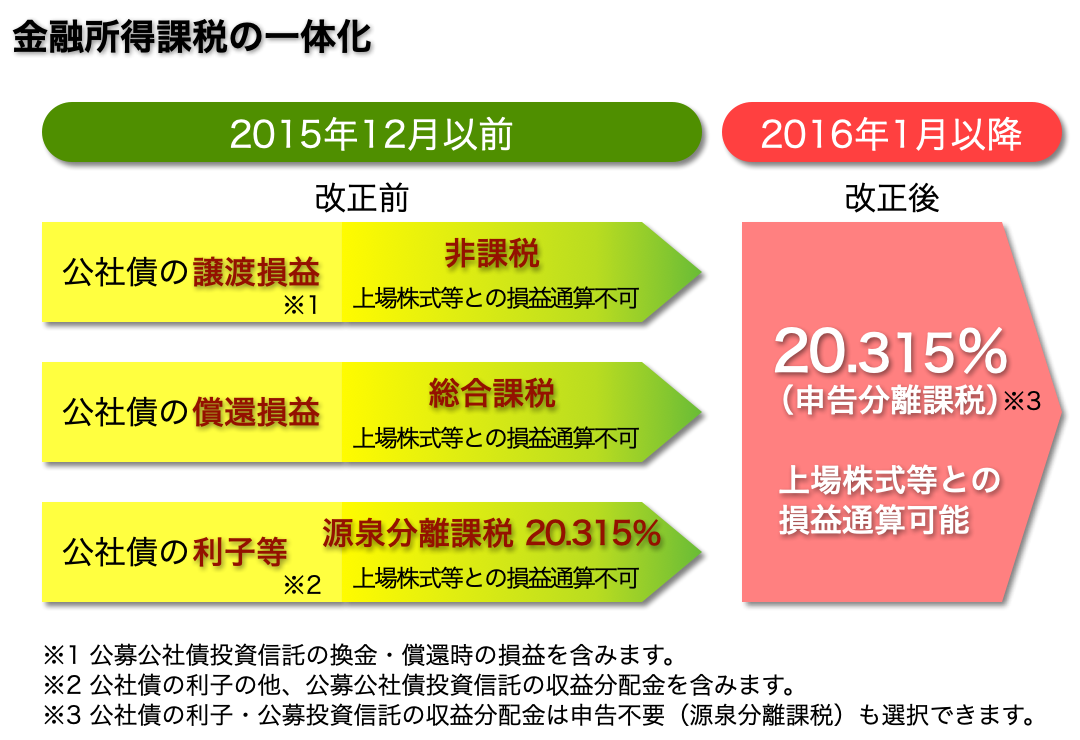 金融所得課税の一体化

2015年12月以前

2016年1月以降

改正前

改正後

公社債の譲渡損益 ※1

非課税
上場株式等との損益通算不可

公社債の償還損益

総合課税
上場株式等との損益通算不可

公社債の利子等 ※2

源泉分離課税 20.315%
上場株式等との損益通算不可

20.315%
（申告分離課税）※3

上場株式等との損益通算可能

※1 公募公社債投資信託の換金・償還時の損益を含みます。
※2 公社債の利子の他、公募公社債投資信託の収益分配金を含みます。
※3 公社債の利子・公募投資信託の収益分配金は申告不要（源泉分離課税）も選択できます。